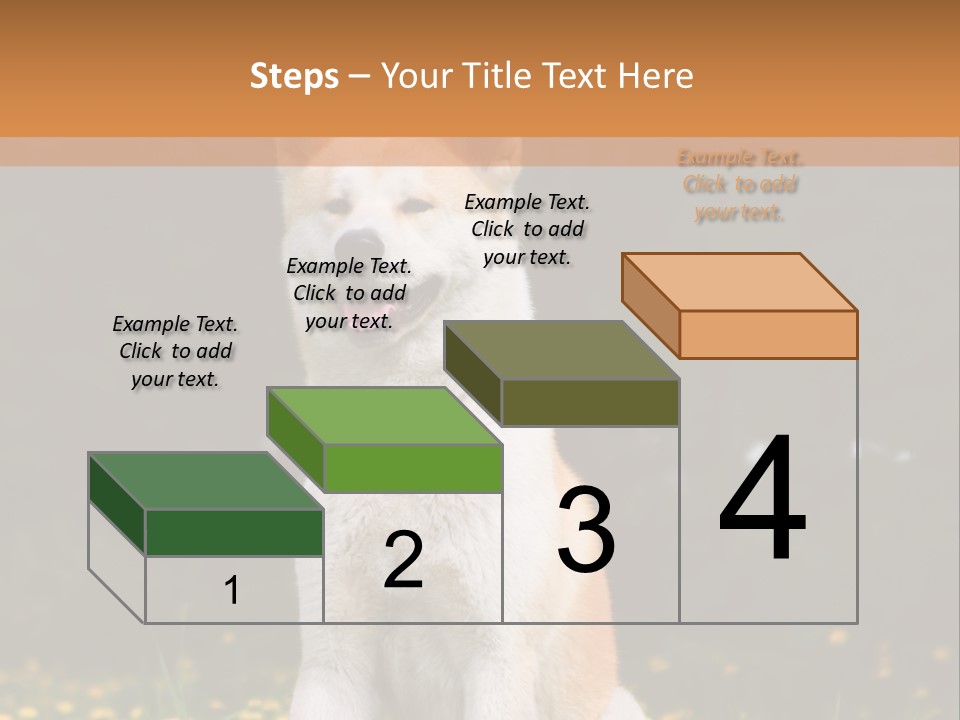 Steps – Your Title Text Here

Example Text. Click to add your text.

Example Text. Click to add your text.

Example Text. Click to add your text.

Example Text. Click to add your text.

1

2

3

4